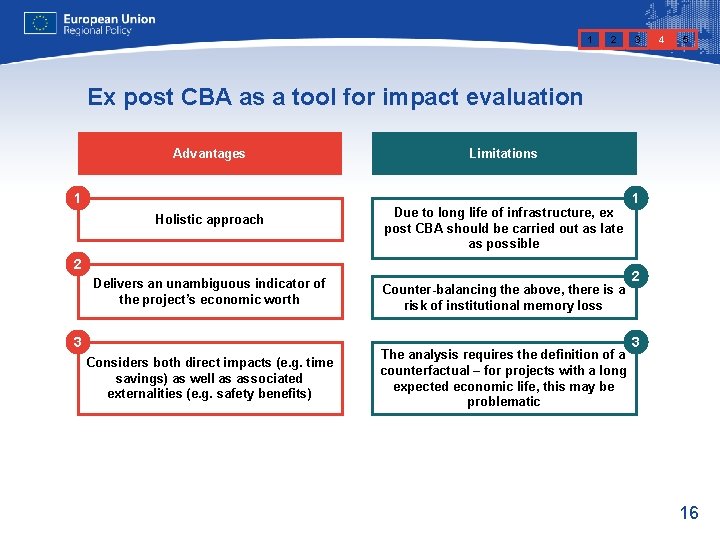 European Union
Regional Policy

1 2 3 4 5

Ex post CBA as a tool for impact evaluation

Advantages

1
Holistic approach

2
Delivers an unambiguous indicator of the project's economic worth

3
Considers both direct impacts (e.g. time savings) as well as associated externalities (e.g. safety benefits)

Limitations

1
Due to long life of infrastructure, ex post CBA should be carried out as late as possible

2
Counter-balancing the above, there is a risk of institutional memory loss

3
The analysis requires the definition of a counterfactual – for projects with a long expected economic life, this may be problematic

16